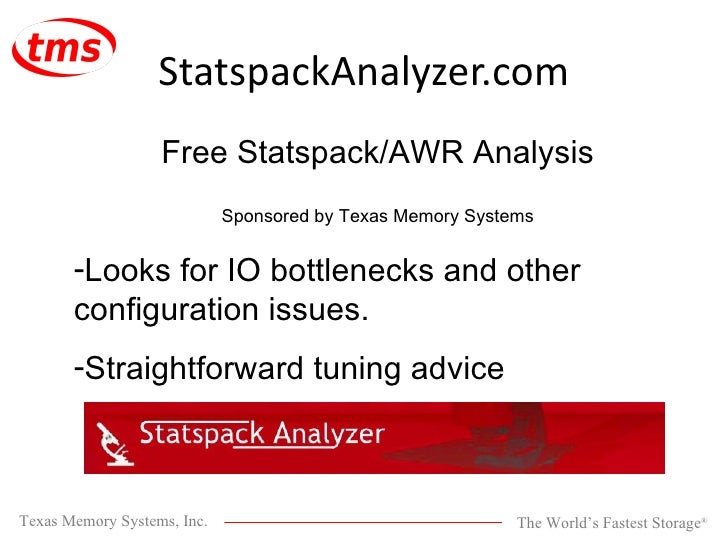 tms

StatspackAnalyzer.com

Free Statspack/AWR Analysis

Sponsored by Texas Memory Systems

-Looks for IO bottlenecks and other configuration issues.

-Straightforward tuning advice

Statspack Analyzer

Texas Memory Systems, Inc.

The World's Fastest Storage®